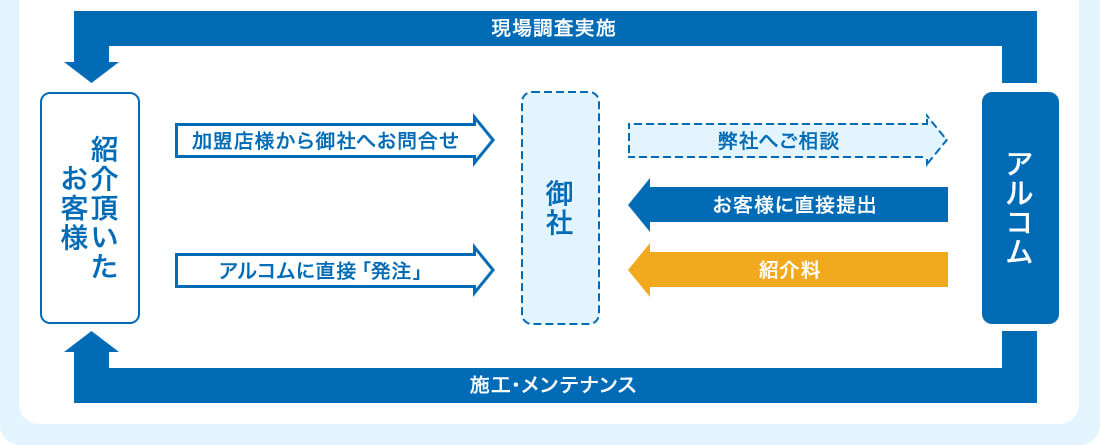 現場調査実施

紹介頂いたお客様

加盟店様から御社へお問合せ

アルコムに直接「発注」

御社

弊社へご相談

お客様に直接提出

紹介料

アルコム

施工・メンテナンス